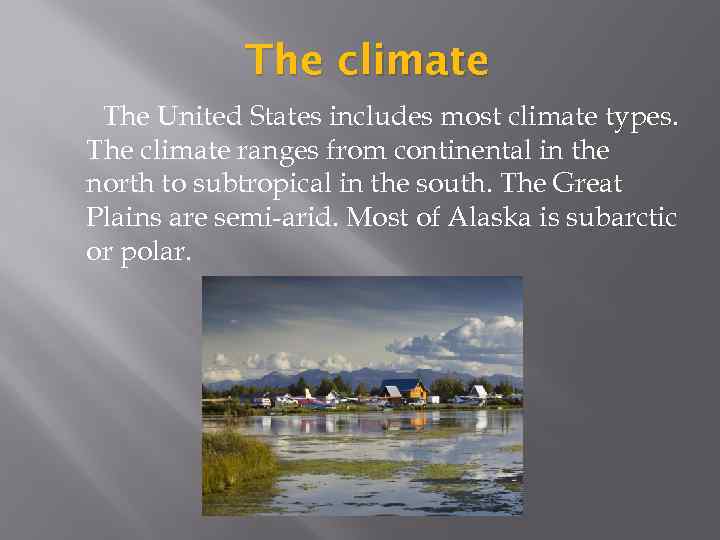 The climate

The United States includes most climate types. The climate ranges from continental in the north to subtropical in the south. The Great Plains are semi-arid. Most of Alaska is subarctic or polar.